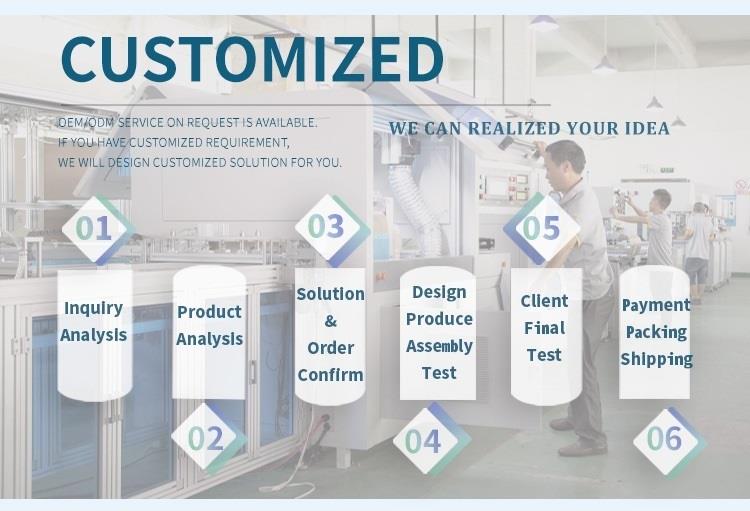 CUSTOMIZED

OEM/ODM SERVICE ON REQUEST IS AVAILABLE.
IF YOU HAVE CUSTOMIZED REQUIREMENT,
WE WILL DESIGN CUSTOMIZED SOLUTION FOR YOU.

WE CAN REALIZED YOUR IDEA

01
Inquiry Analysis

02
Product Analysis

03
Solution & Order Confirm

04
Design Produce Assembly Test

05
Client Final Test

06
Payment Packing Shipping